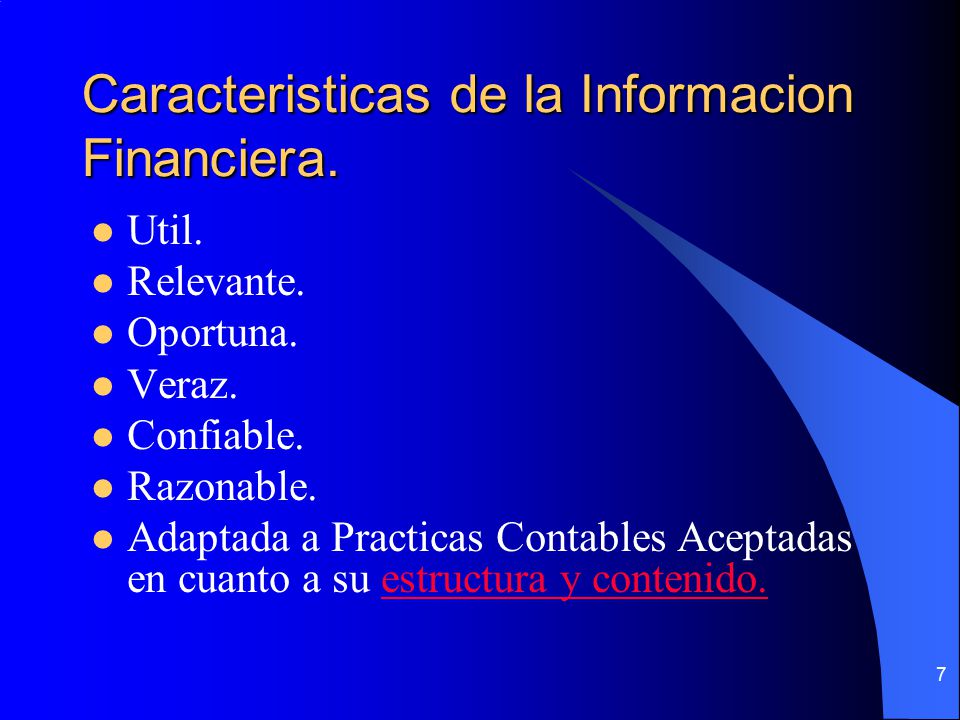 Caracteristicas de la Informacion Financiera.

- Util.
- Relevante.
- Oportuna.
- Veraz.
- Confiable.
- Razonable.
- Adaptada a Practicas Contables Aceptadas en cuanto a su estructura y contenido.

7